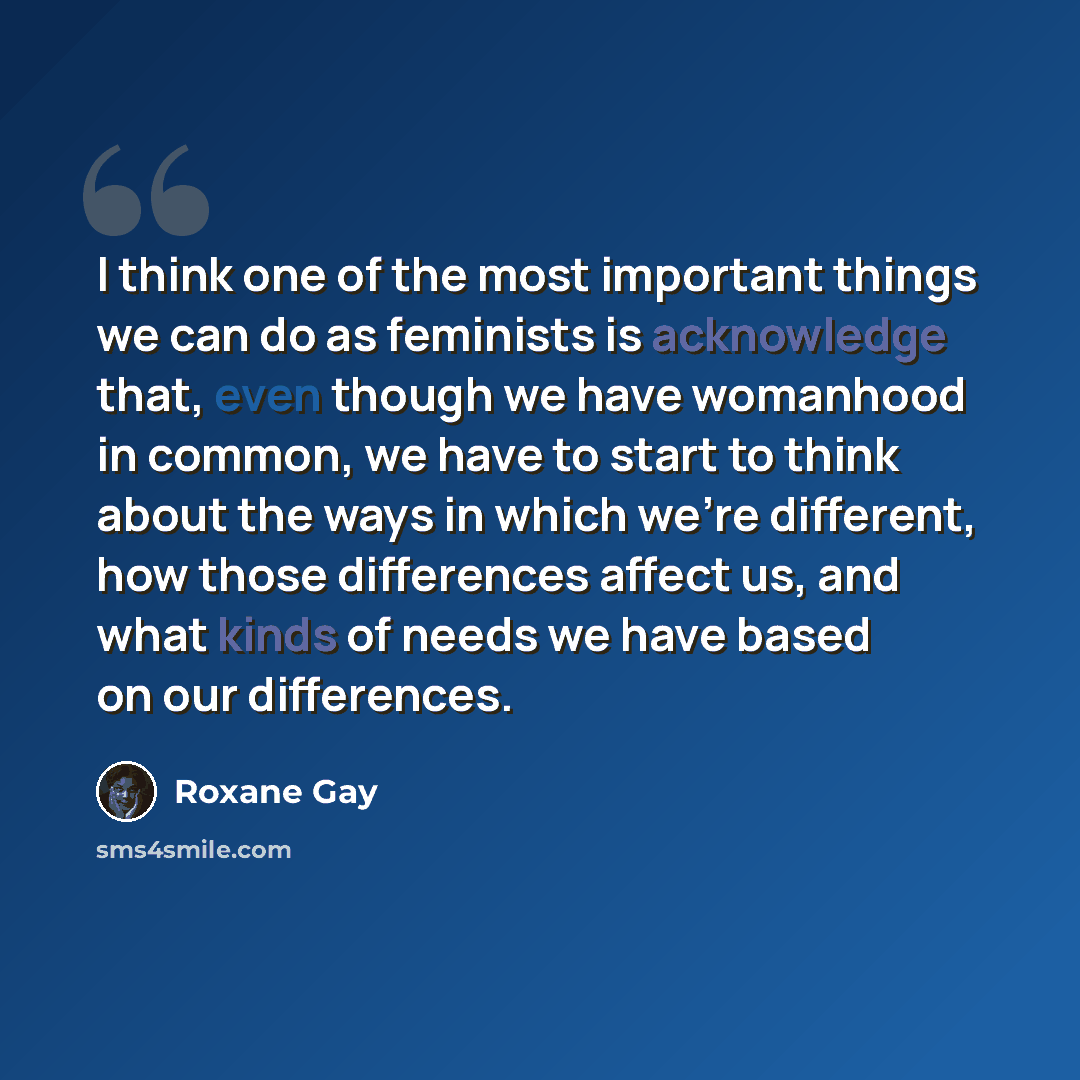 I think one of the most important things we can do as feminists is acknowledge that, even though we have womanhood in common, we have to start to think about the ways in which we're different, how those differences affect us, and what kinds of needs we have based on our differences.

Roxane Gay

sms4smile.com